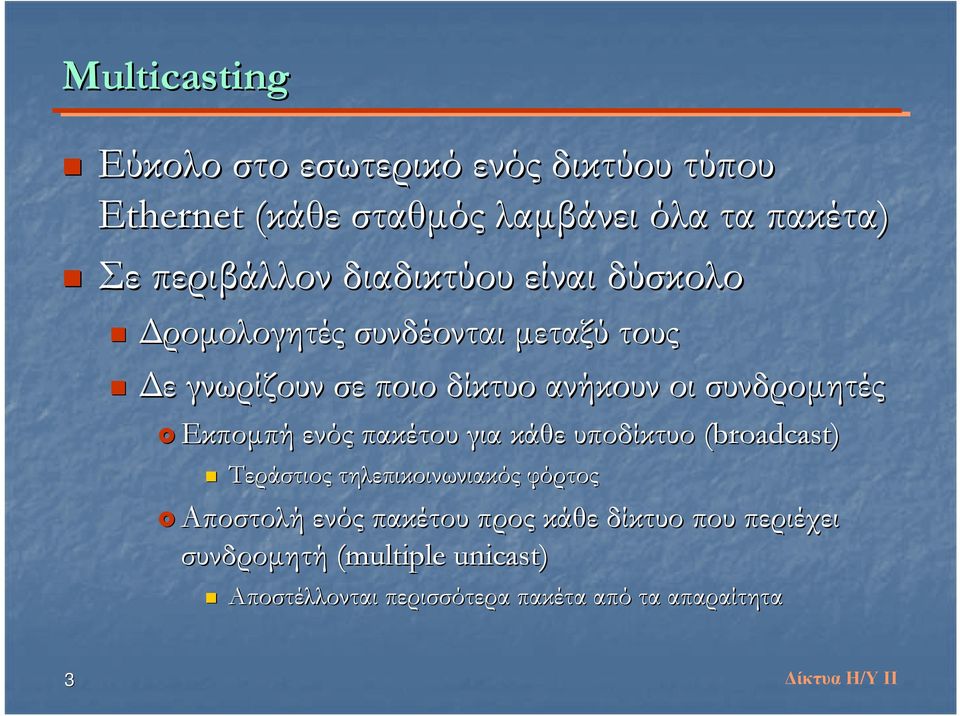 Multicasting

Εύκολο στο εσωτερικό ενός δικτύου τύπου Ethernet (κάθε σταθμός λαμβάνει όλα τα πακέτα)

Σε περιβάλλον διαδικτύου είναι δύσκολο

Δρομολογητές συνδέονται μεταξύ τους

Δε γνωρίζουν σε ποιο δίκτυο ανήκουν οι συνδρομητές

Εκπομπή ενός πακέτου για κάθε υποδίκτυο (broadcast)

Τεράστιος τηλεπικοινωνιακός φόρτος

Αποστολή ενός πακέτου προς κάθε δίκτυο που περιέχει συνδρομητή (multiple unicast)

Αποστέλλονται περισσότερα πακέτα από τα απαραίτητα

3

Δίκτυα Η/Υ ΙΙ